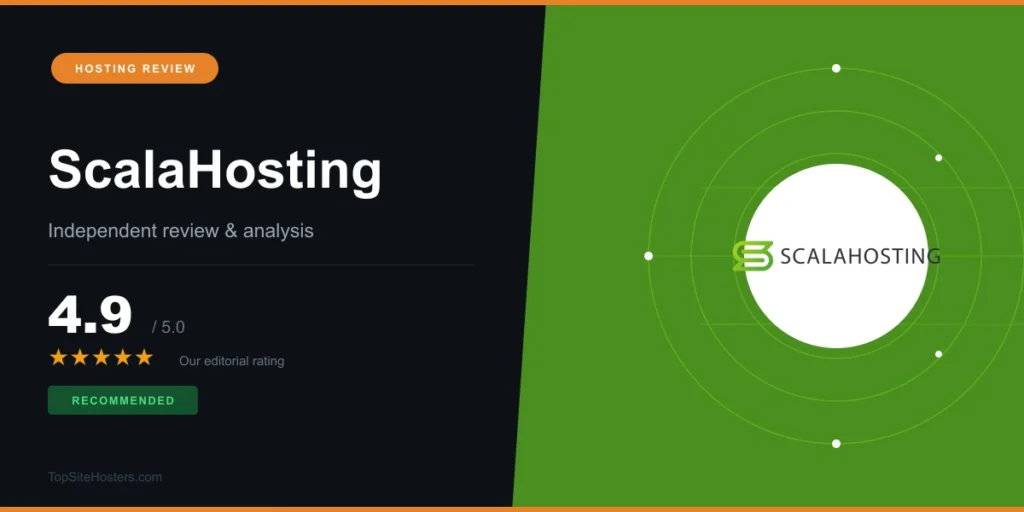 HOSTING REVIEW

ScalaHosting

Independent review & analysis

4.9 / 5.0

★★★★★ Our editorial rating

RECOMMENDED

TopSiteHosters.com

SCALAHOSTING